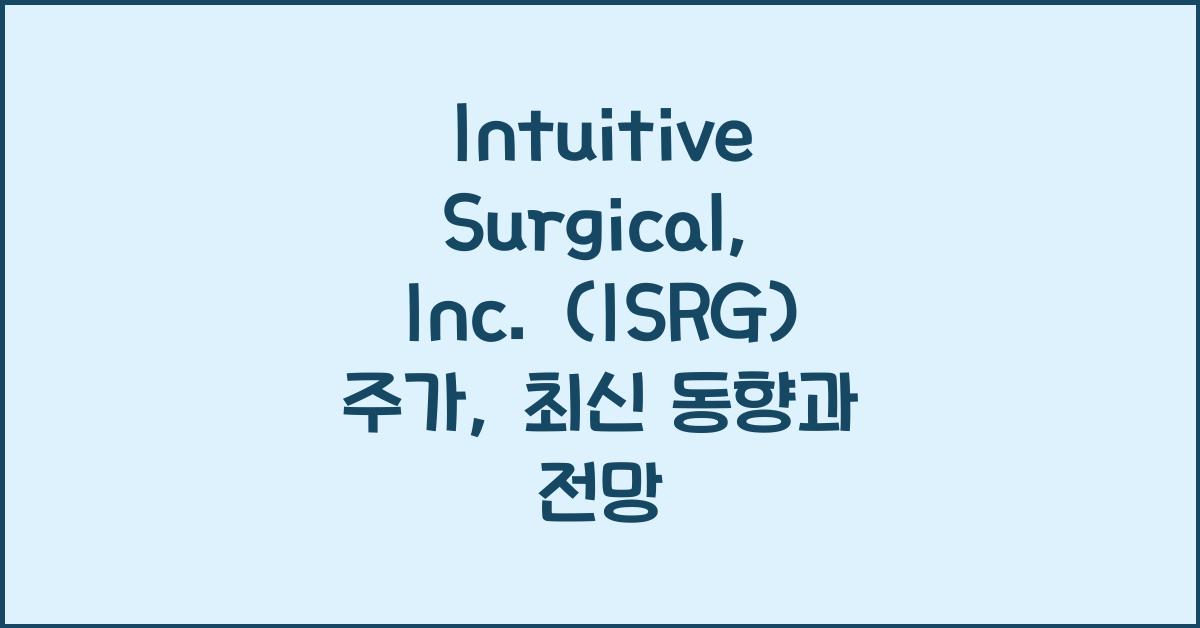 Intuitive Surgical, Inc. (ISRG) 주가, 최신 동향과 전망